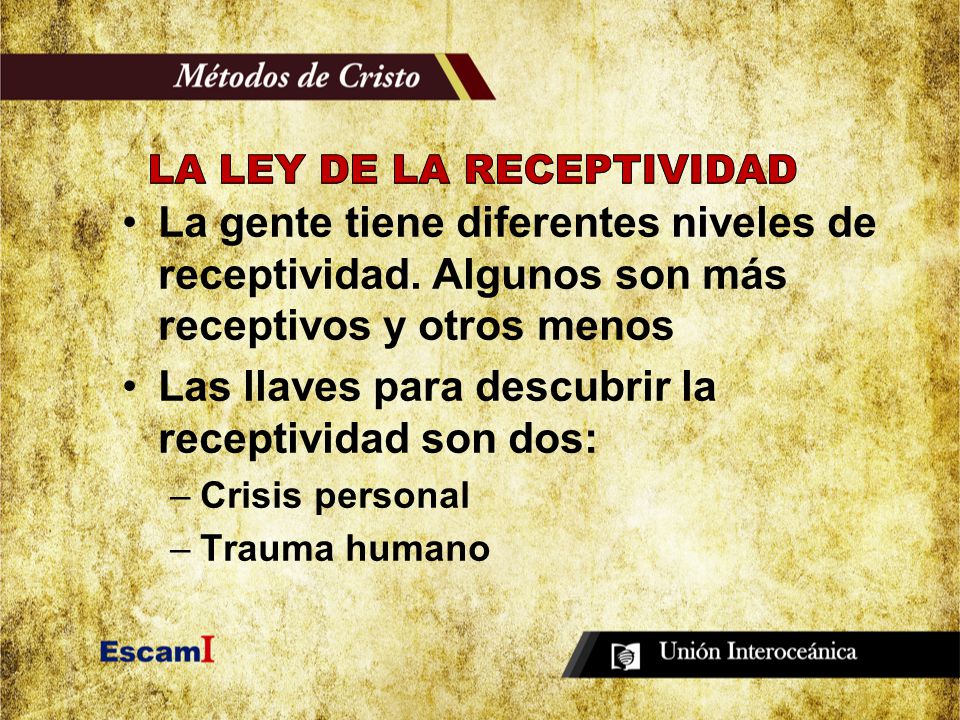 Métodos de Cristo

LA LEY DE LA RECEPTIVIDAD

• La gente tiene diferentes niveles de receptividad. Algunos son más receptivos y otros menos

• Las llaves para descubrir la receptividad son dos:

– Crisis personal

– Trauma humano

EscamI

Unión Interoceánica